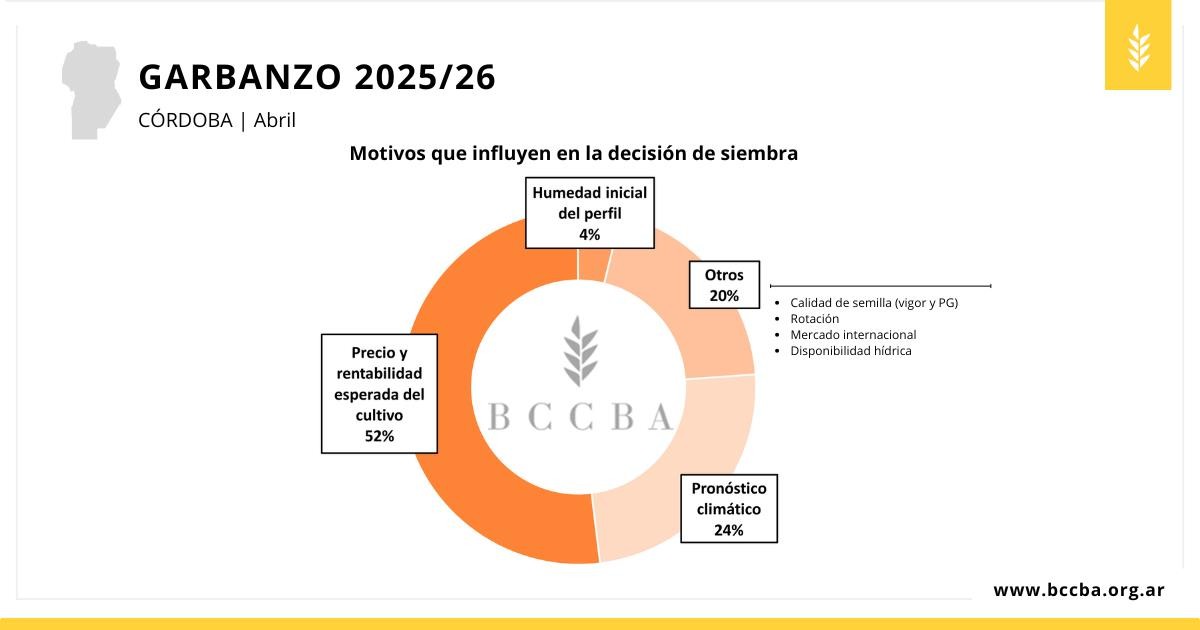 GARBANZO 2025/26

CÓRDOBA | Abril

Motivos que influyen en la decisión de siembra

Humedad inicial del perfil
4%

Otros
20%

- Calidad de semilla (vigor y PG)
- Rotación
- Mercado internacional
- Disponibilidad hídrica

Precio y rentabilidad esperada del cultivo
52%

BCCBA

Pronóstico climático
24%

www.bccba.org.ar